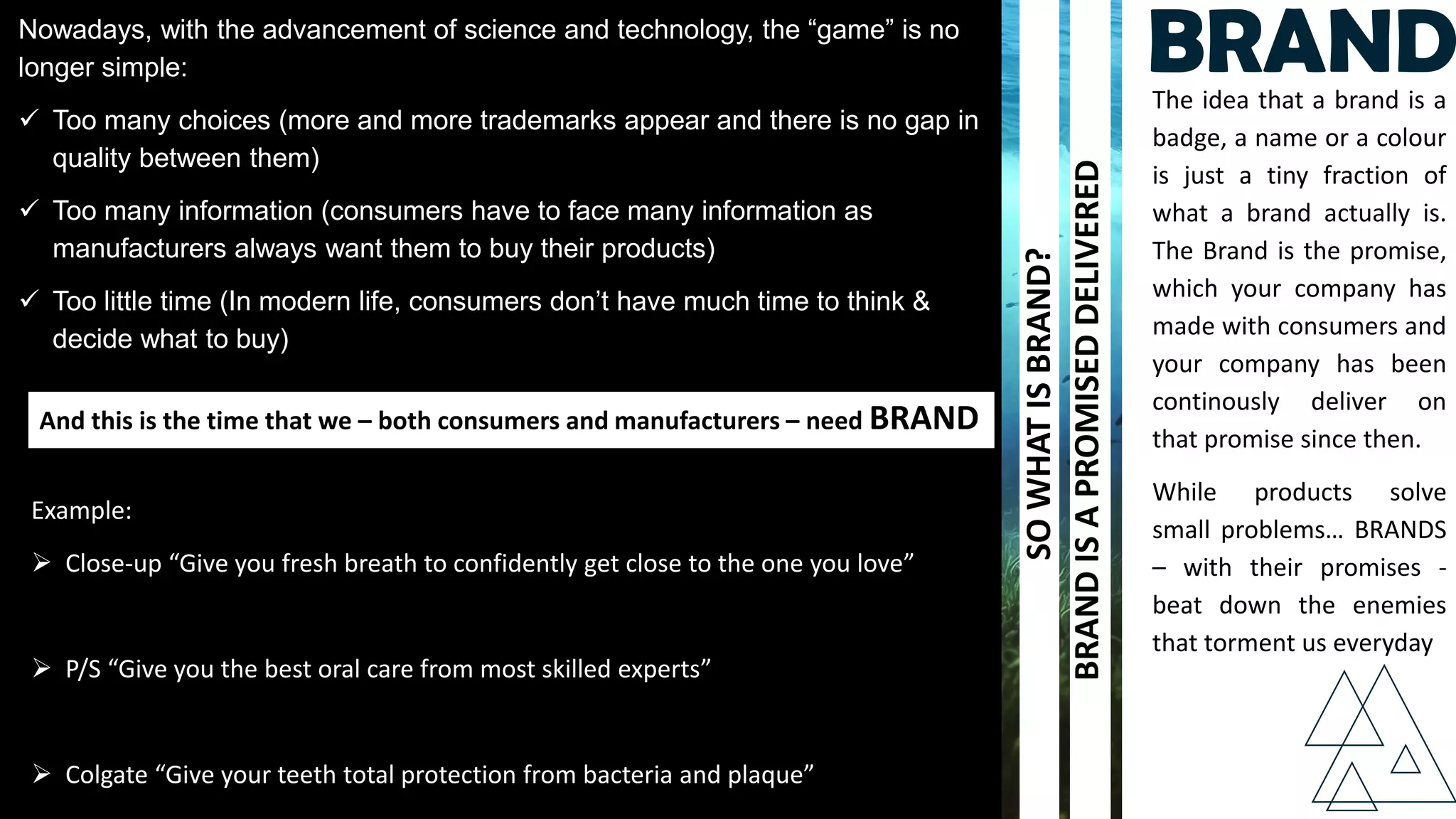 Nowadays, with the advancement of science and technology, the “game” is no longer simple:

✓ Too many choices (more and more trademarks appear and there is no gap in quality between them)

✓ Too many information (consumers have to face many information as manufacturers always want them to buy their products)

✓ Too little time (In modern life, consumers don’t have much time to think & decide what to buy)

And this is the time that we – both consumers and manufacturers – need BRAND

Example:

➢ Close-up “Give you fresh breath to confidently get close to the one you love”

➢ P/S “Give you the best oral care from most skilled experts”

➢ Colgate “Give your teeth total protection from bacteria and plaque”

SO WHAT IS BRAND?

BRAND IS A PROMISED DELIVERED

BRAND

The idea that a brand is a badge, a name or a colour is just a tiny fraction of what a brand actually is. The Brand is the promise, which your company has made with consumers and your company has been continously deliver on that promise since then.

While products solve small problems… BRANDS – with their promises - beat down the enemies that torment us everyday